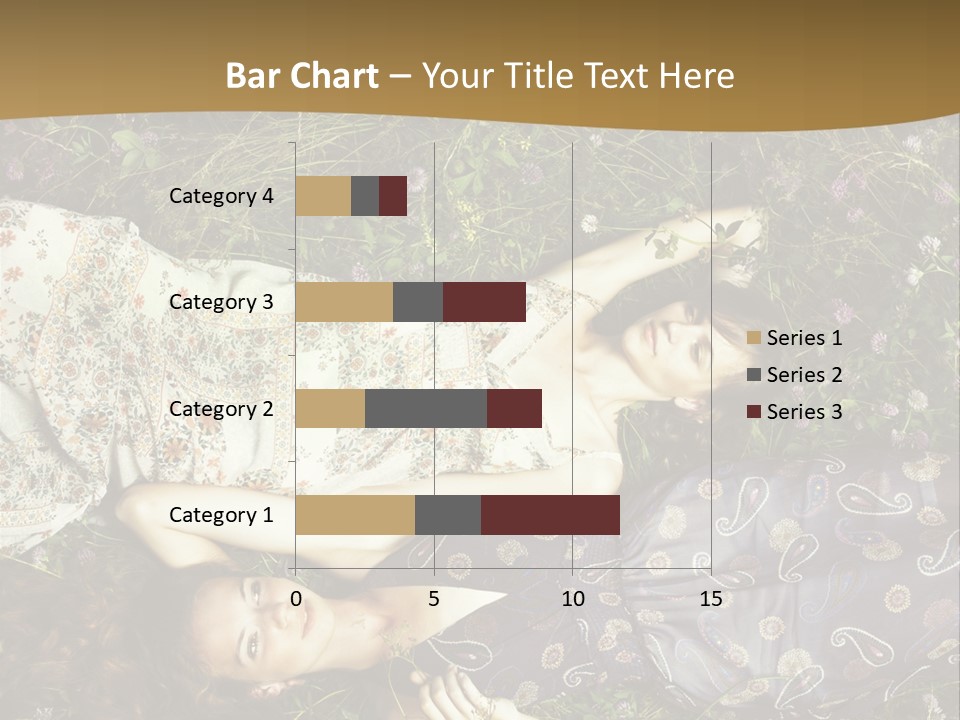 Bar Chart – Your Title Text Here

Category 4
Category 3
Category 2
Category 1

0
5
10
15

Series 1
Series 2
Series 3